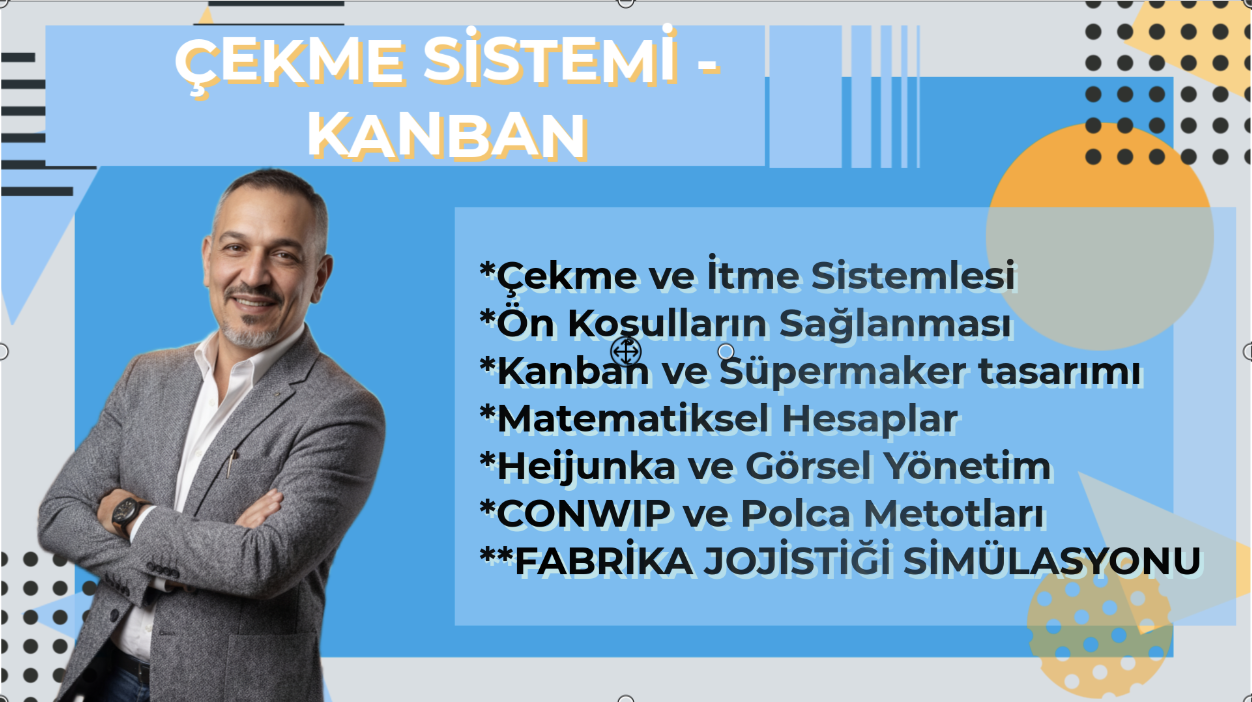 ÇEKME SİSTEMİ - KANBAN

*Çekme ve İtme Sistemlesi
*Ön Koşulların Sağlanması
*Kanban ve Süpermaker tasarımı
*Matematiksel Hesaplar
*Heijunka ve Görsel Yönetim
*CONWIP ve Polca Metotları
**FABRİKA JOJİSTİĞİ SİMÜLASYONU